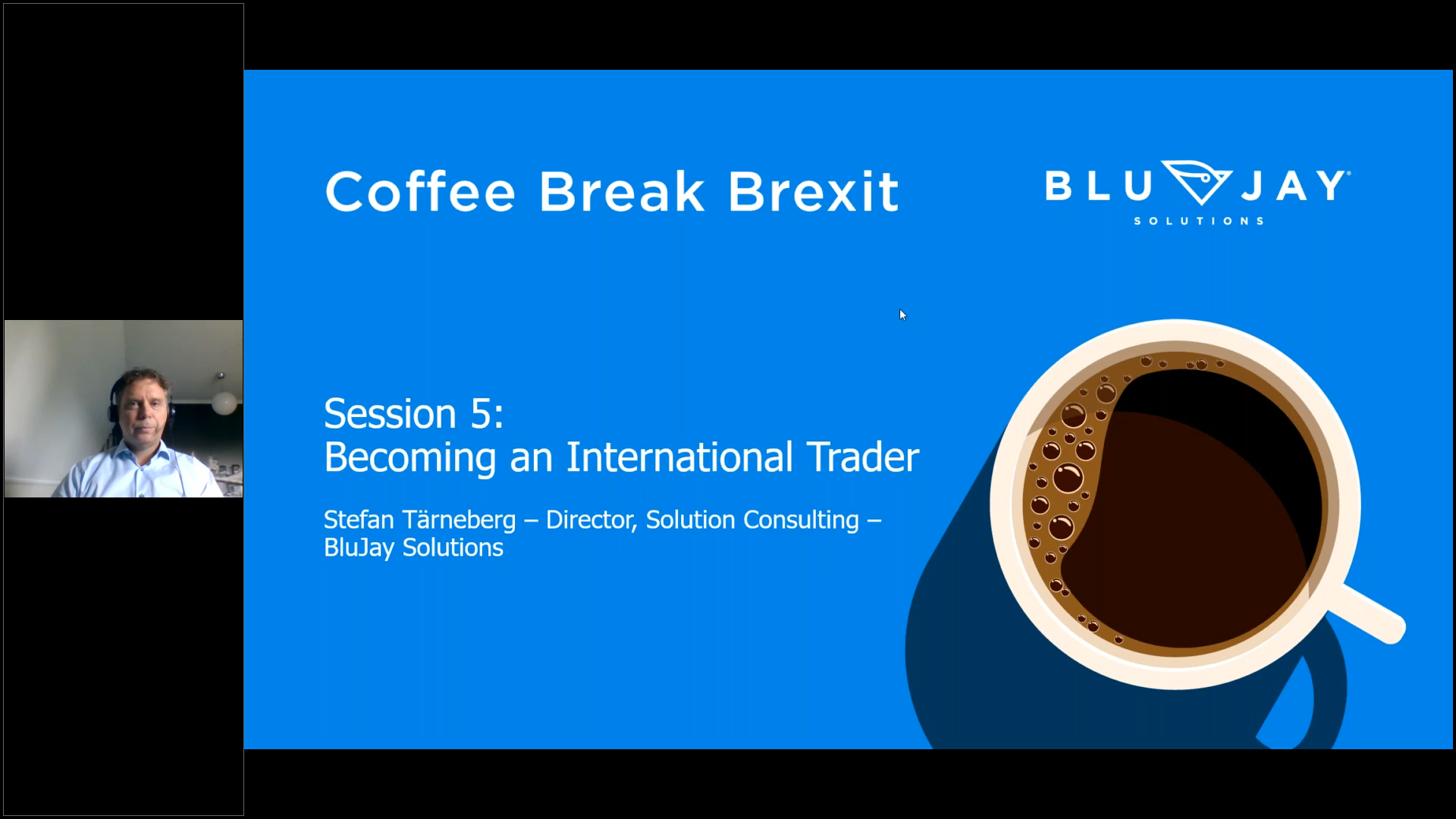 Coffee Break Brexit

BLU JAY
SOLUTIONS

Session 5:
Becoming an International Trader

Stefan Tärneberg – Director, Solution Consulting – BluJay Solutions